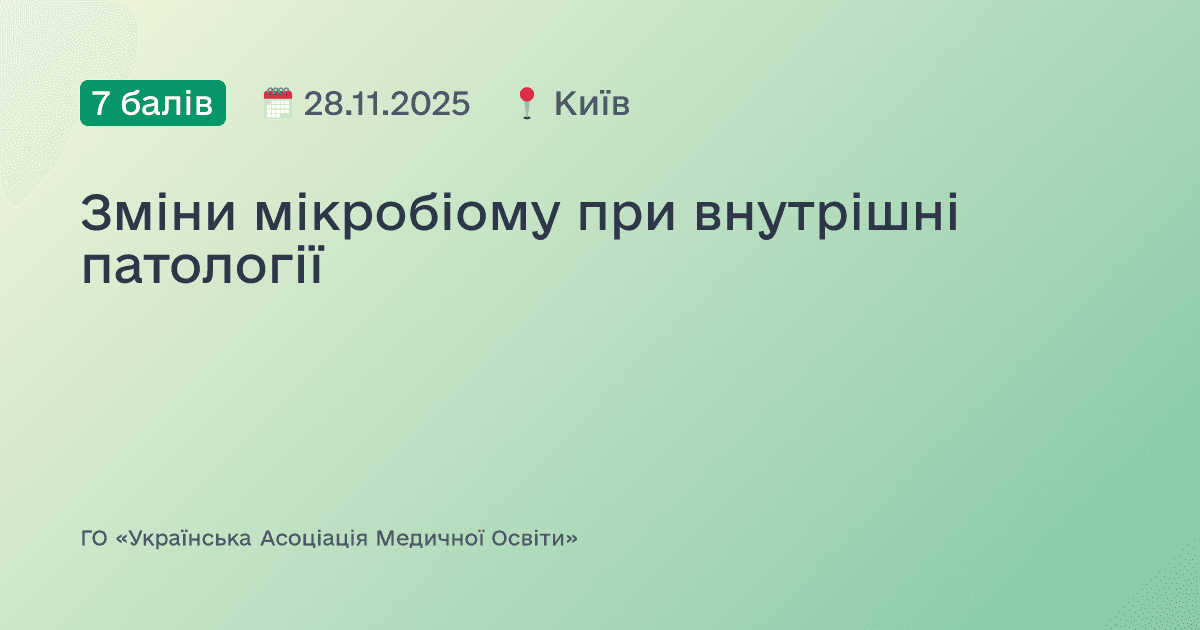 7 балів 28.11.2025 Київ

Зміни мікробіому при внутрішні патології

ГО «Українська Асоціація Медичної Освіти»